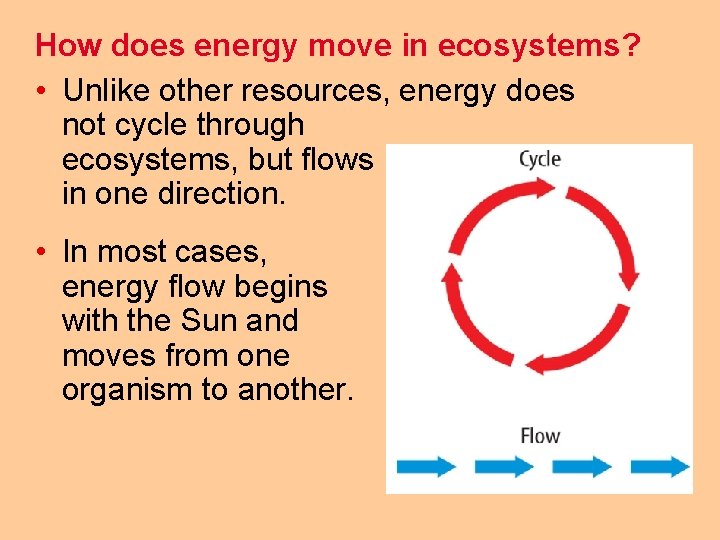 How does energy move in ecosystems?

• Unlike other resources, energy does not cycle through ecosystems, but flows in one direction.

• In most cases, energy flow begins with the Sun and moves from one organism to another.

Cycle

Flow